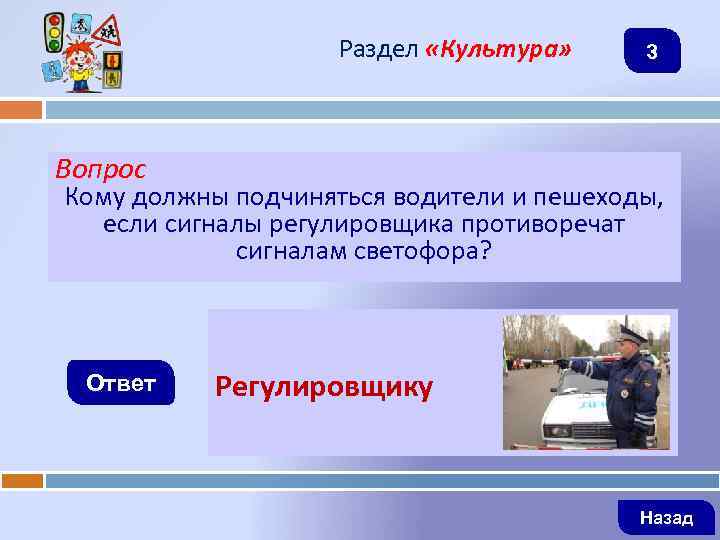 Раздел «Культура»

3

Вопрос
Кому должны подчиняться водители и пешеходы, если сигналы регулировщика противоречат сигналам светофора?

Ответ

Регулировщику

Назад